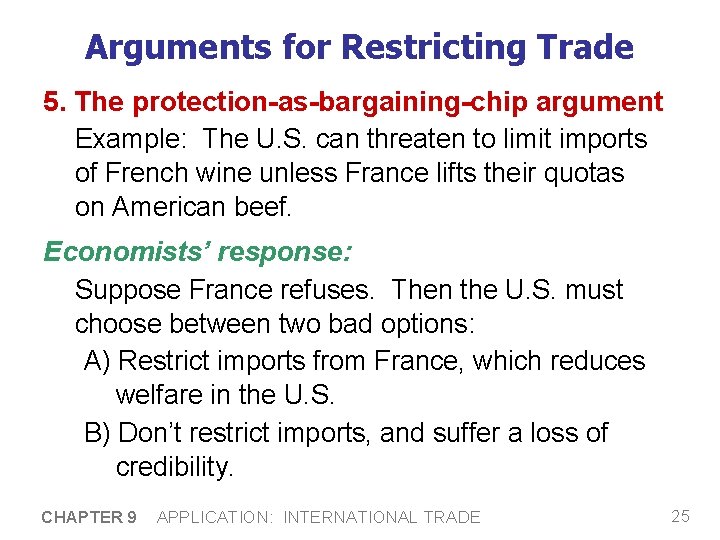 Arguments for Restricting Trade

5. The protection-as-bargaining-chip argument
Example: The U.S. can threaten to limit imports of French wine unless France lifts their quotas on American beef.

Economists' response:
Suppose France refuses. Then the U.S. must choose between two bad options:
A) Restrict imports from France, which reduces welfare in the U.S.
B) Don't restrict imports, and suffer a loss of credibility.

CHAPTER 9 APPLICATION: INTERNATIONAL TRADE 25